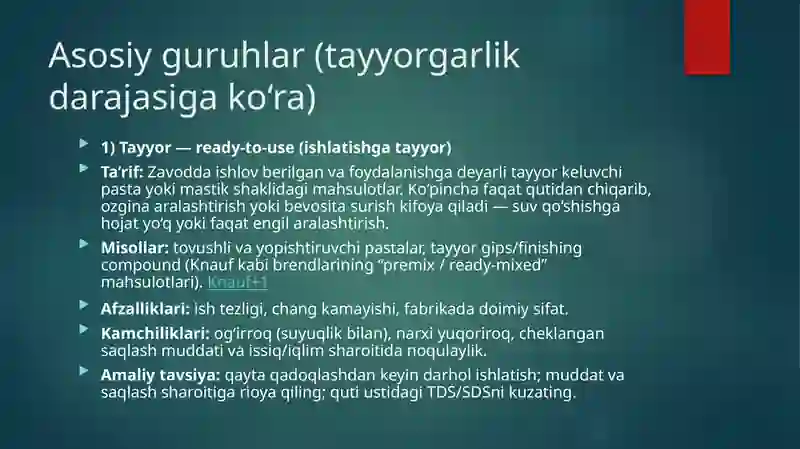 Asosiy guruhlar (tayyorgarlik darajasiga ko‘ra)

1) Tayyor — ready-to-use (ishlatishga tayyor)

Ta’rif: Zavodda ishlov berilgan va foydalanishga deyarli tayyor keluvchi pasta yoki mastik shaklidagi mahsulotlar. Ko‘pincha faqat qutidan chiqarib, ozgina aralashtirish yoki bevosita surish kifoya qiladi — suv qo‘shishga hojat yo‘q yoki faqat engil aralashtirish.

Misollar: tovushli va yopishtiruvchi pastalar, tayyor gips/finishing compound (Knauf kabi brendlarining “premix / ready-mixed” mahsulotlari). Knauf+1

Afzalliklari: ish tezligi, chang kamayishi, fabrikada doimiy sifat.

Kamchiliklari: og‘irroq (suyuqlik bilan), narxi yuqoriroq, cheklangan saqlash muddati va issiq/iqlim sharoitida noqulaylik.

Amaliy tavsiya: qayta qadoqlashdan keyin darhol ishlatish; muddat va saqlash sharoitiga rioya qiling; quti ustidagi TDS/SDSni kuzating.